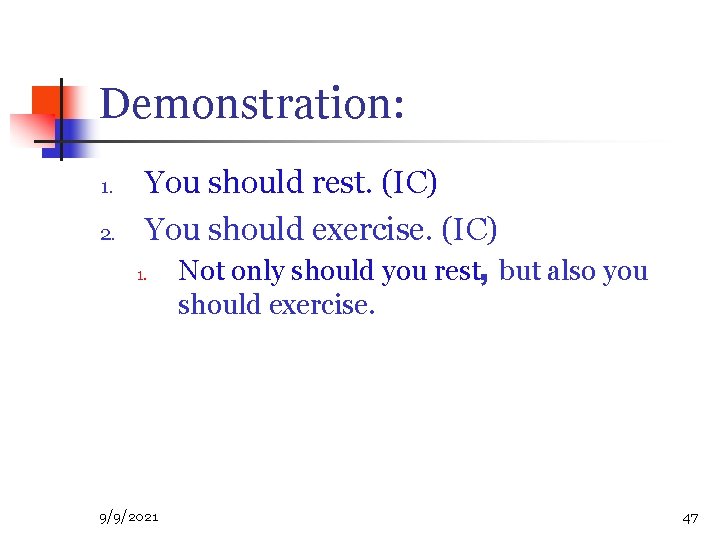 Demonstration:

1. You should rest. (IC)
2. You should exercise. (IC)
   1. Not only should you rest, but also you should exercise.

9/9/2021

47